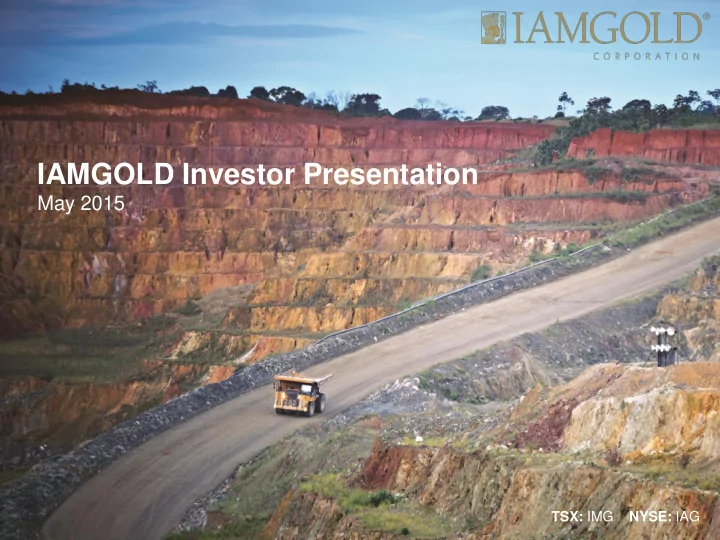 IAMGOLD®
CORPORATION

IAMGOLD Investor Presentation
May 2015

TSX: IMG NYSE: IAG